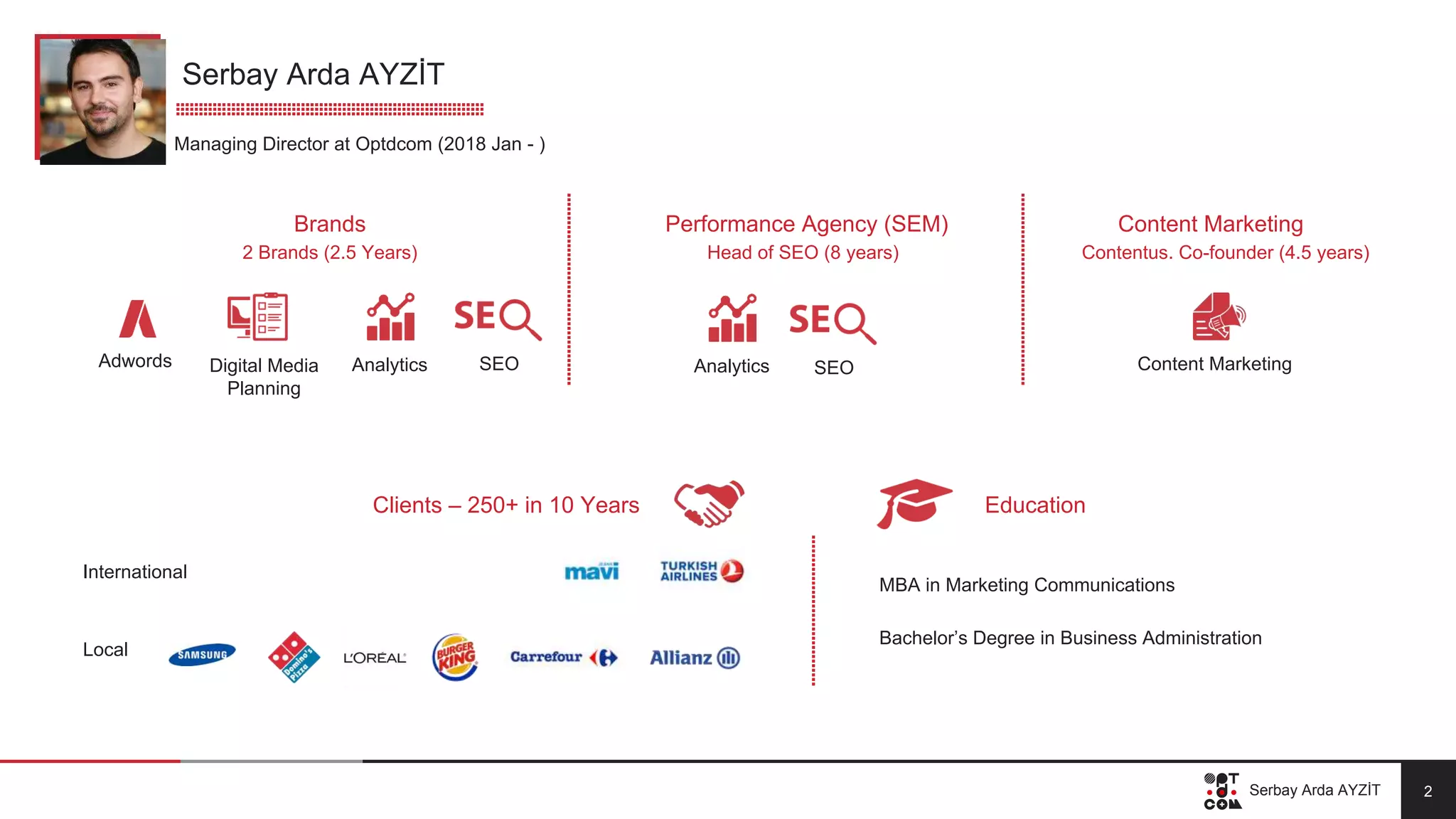 Serbay Arda AYZİT

Managing Director at Optdcom (2018 Jan - )

Brands
2 Brands (2.5 Years)

Adwords

Digital Media Planning

Analytics

SEO

SEO

Performance Agency (SEM)
Head of SEO (8 years)

Analytics

SEO

SEO

Content Marketing
Contentus. Co-founder (4.5 years)

Content Marketing

Clients – 250+ in 10 Years

International

mavi

TURKISH AIRLINES

Local

SAMSUNG

Domino's Pizza

L'ORÉAL

BURGER KING

Carrefour

Allianz

Education

MBA in Marketing Communications

Bachelor's Degree in Business Administration

OPT D COM

Serbay Arda AYZİT

2